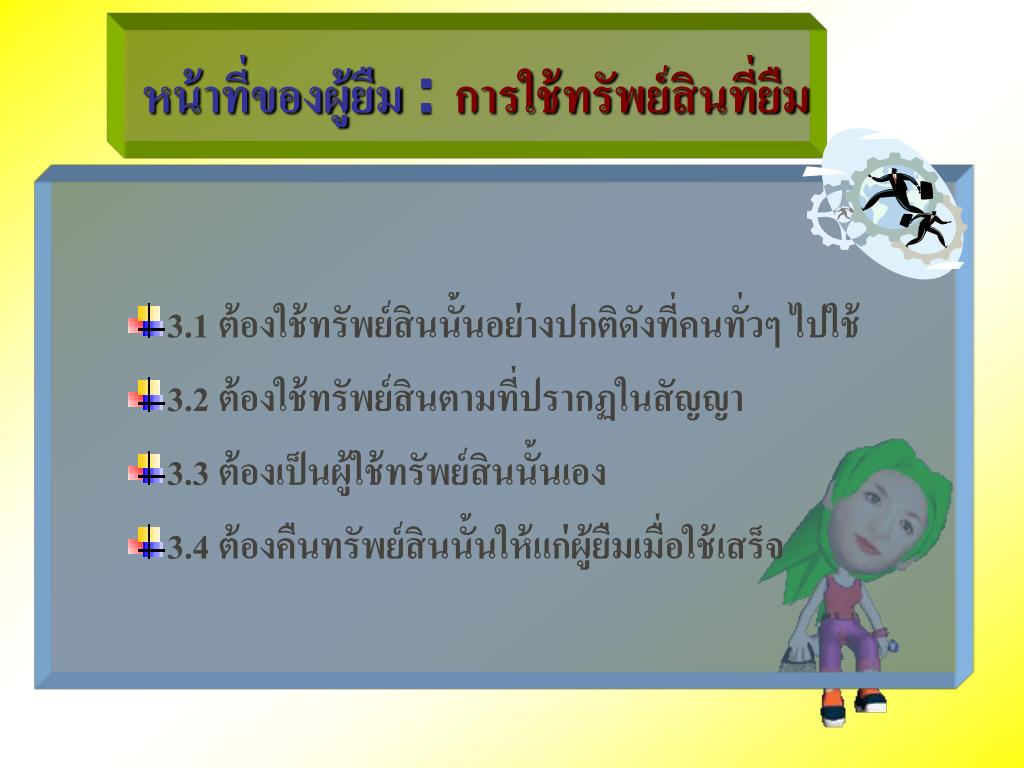 หน้าที่ของผู้ยืม : การใช้ทรัพย์สินที่ยืม

3.1 ต้องใช้ทรัพย์สินนั้นอย่างปกติดังที่คนทั่วๆ ไปใช้

3.2 ต้องใช้ทรัพย์สินตามที่ปรากฏในสัญญา

3.3 ต้องเป็นผู้ใช้ทรัพย์สินนั้นเอง

3.4 ต้องคืนทรัพย์สินนั้นให้แก่ผู้ยืมเมื่อใช้เสร็จ